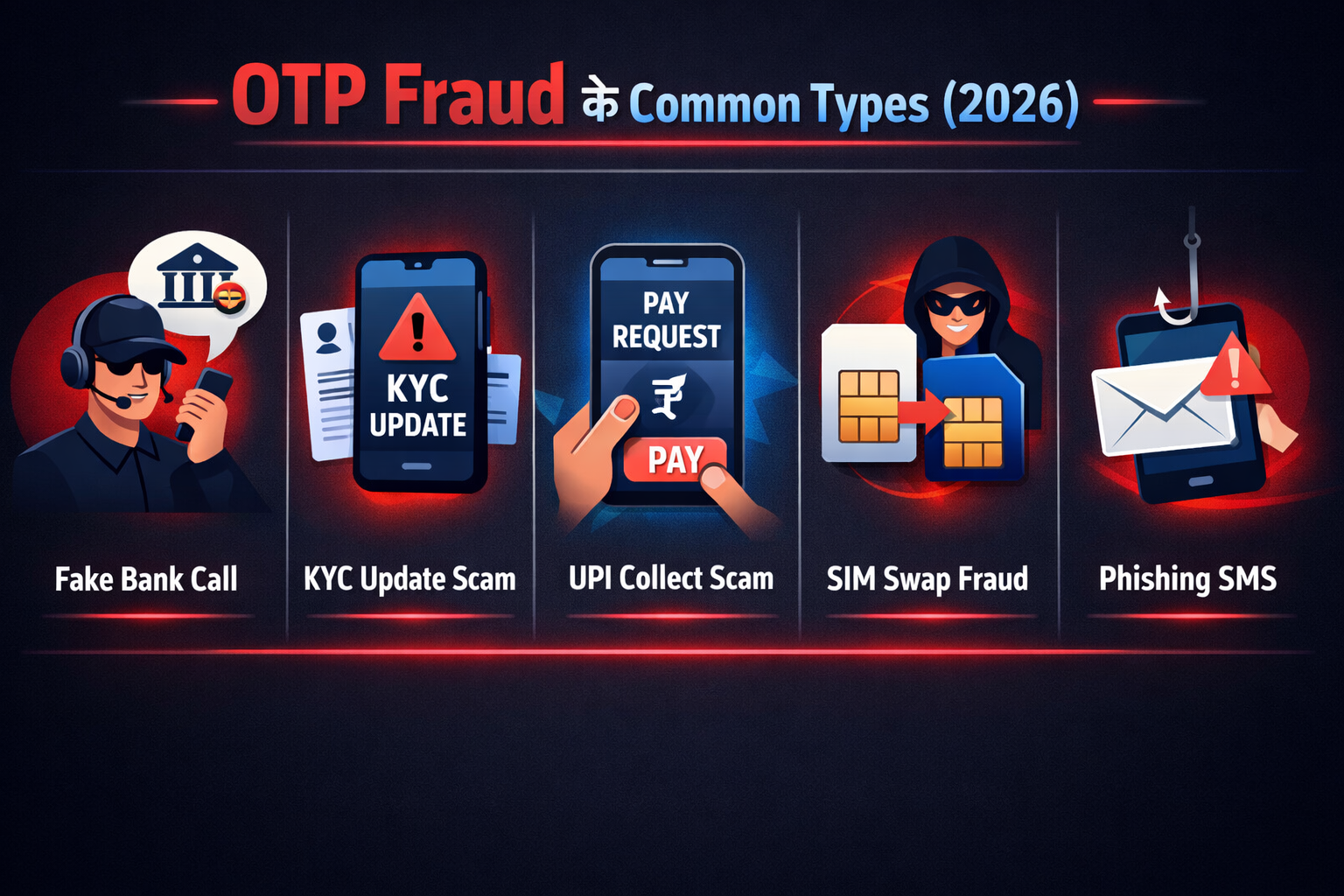 OTP Fraud के Common Types (2026)

KYC UPDATE

PAY REQUEST

₹

PAY

Fake Bank Call

KYC Update Scam

UPI Collect Scam

SIM Swap Fraud

Phishing SMS